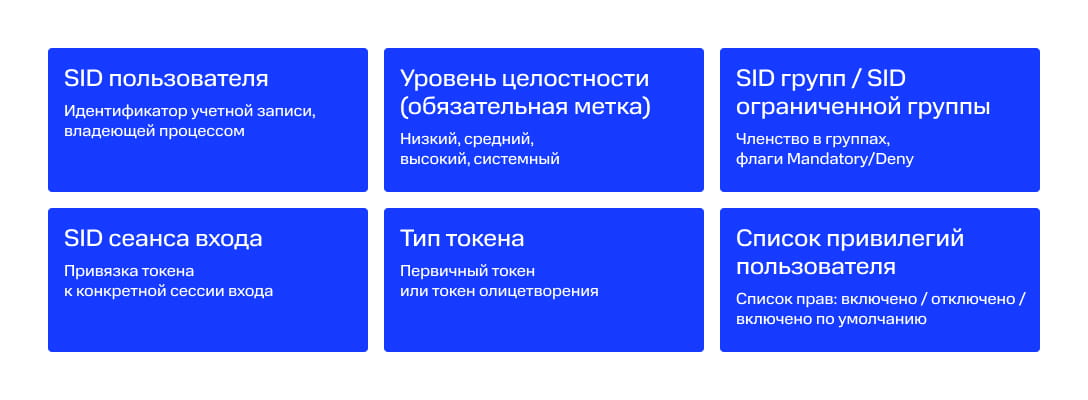 SID пользователя

Идентификатор учетной записи, владеющей процессом

Уровень целостности (обязательная метка)

Низкий, средний, высокий, системный

SID групп / SID ограниченной группы

Членство в группах, флаги Mandatory/Deny

SID сеанса входа

Привязка токена к конкретной сессии входа

Тип токена

Первичный токен или токен олицетворения

Список привилегий пользователя

Список прав: включено / отключено / включено по умолчанию